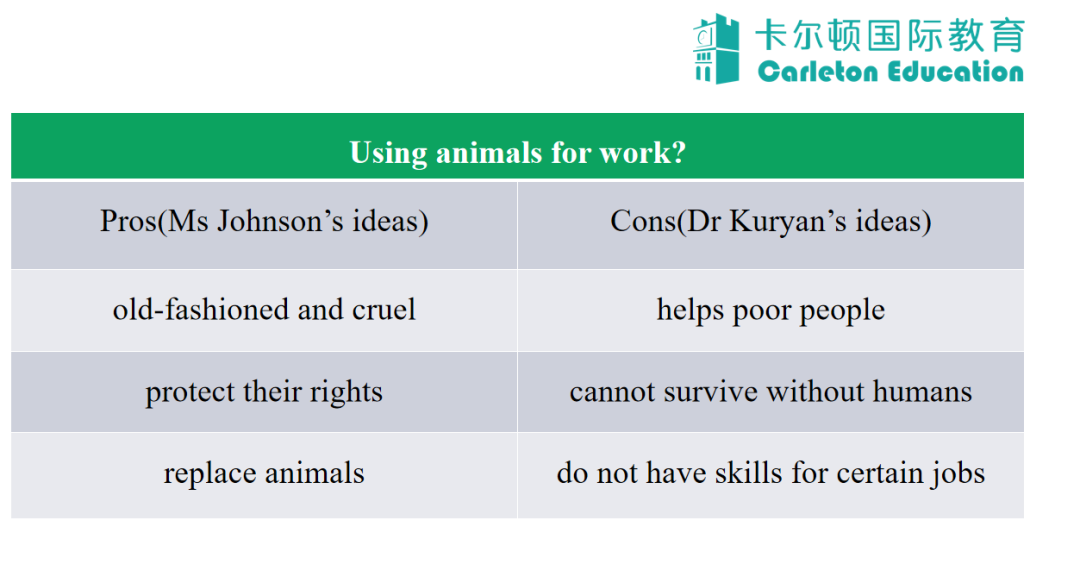 卡尔顿国际教育
Carleton Education

| Using animals for work? | |
|---|---|
| Pros(Ms Johnson's ideas) | Cons(Dr Kuryan's ideas) |
| old-fashioned and cruel | helps poor people |
| protect their rights | cannot survive without humans |
| replace animals | do not have skills for certain jobs |